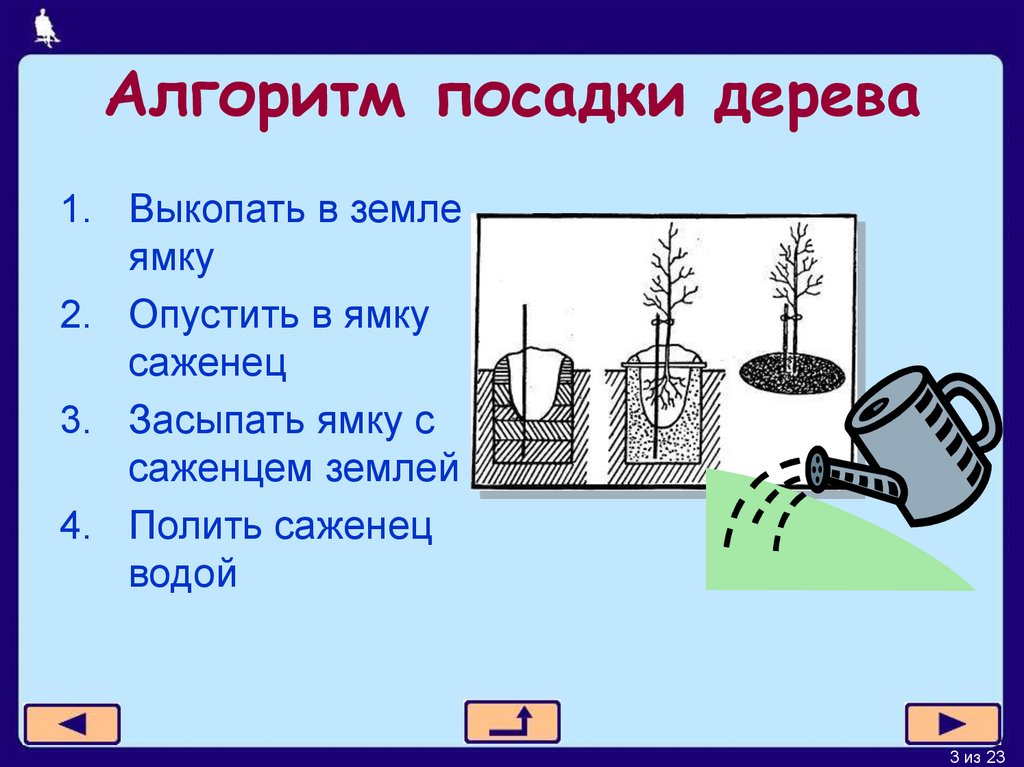 Алгоритм посадки дерева

1. Выкопать в земле ямку
2. Опустить в ямку саженец
3. Засыпать ямку с саженцем землей
4. Полить саженец водой

3 из 23